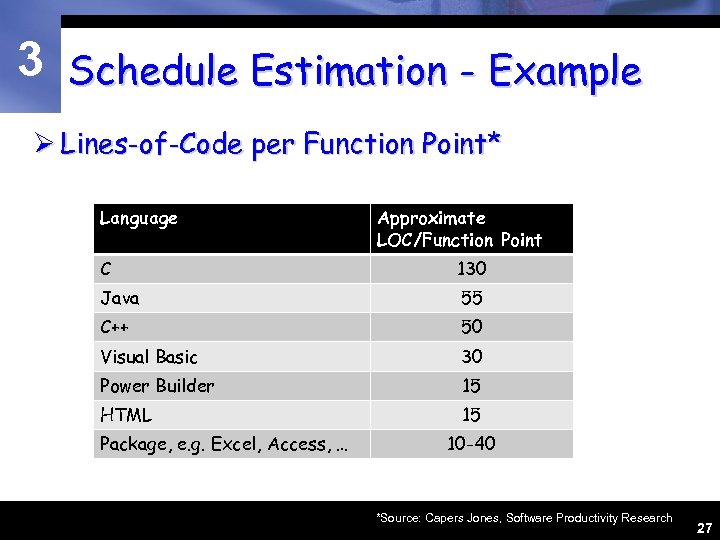 3

Schedule Estimation - Example

➢ Lines-of-Code per Function Point*

| Language | Approximate LOC/Function Point |
|---|---|
| C | 130 |
| Java | 55 |
| C++ | 50 |
| Visual Basic | 30 |
| Power Builder | 15 |
| HTML | 15 |
| Package, e.g. Excel, Access, ... | 10-40 |

*Source: Capers Jones, Software Productivity Research

27